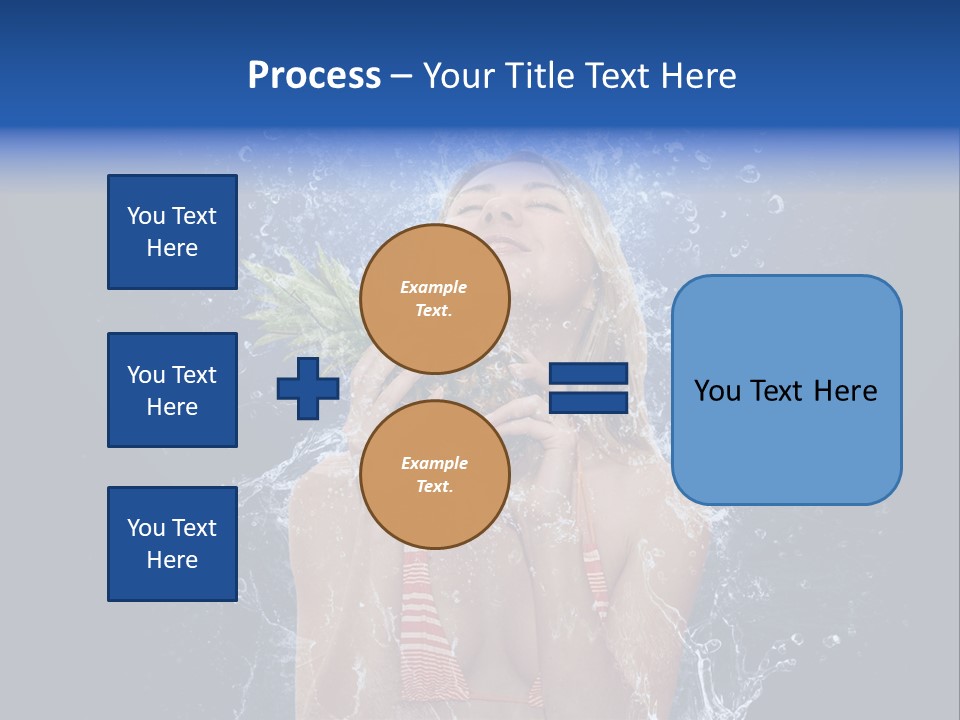 Process – Your Title Text Here

You Text Here

You Text Here

You Text Here

Example Text.

Example Text.

You Text Here